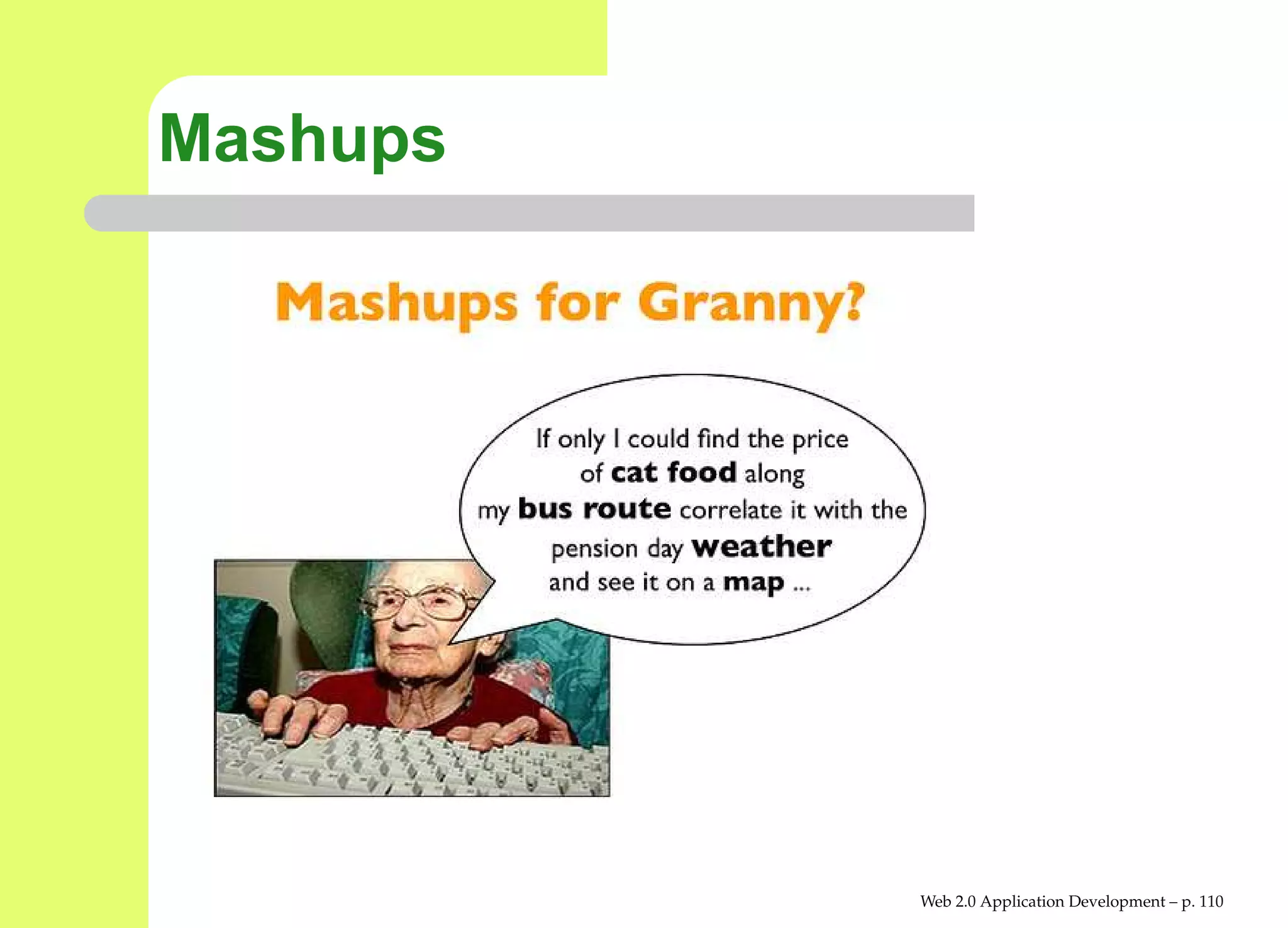 Mashups

Mashups for Granny?

If only I could find the price of cat food along my bus route correlate it with the pension day weather and see it on a map ...

Web 2.0 Application Development – p. 110